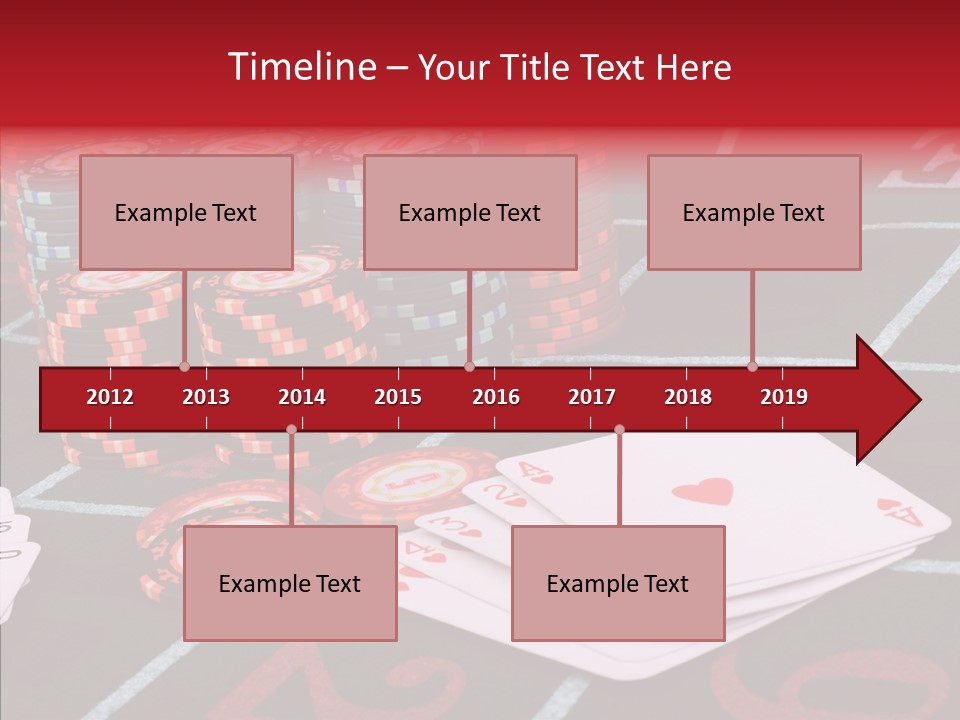 Timeline – Your Title Text Here

Example Text

Example Text

Example Text

2012 2013 2014 2015 2016 2017 2018 2019

Example Text

Example Text